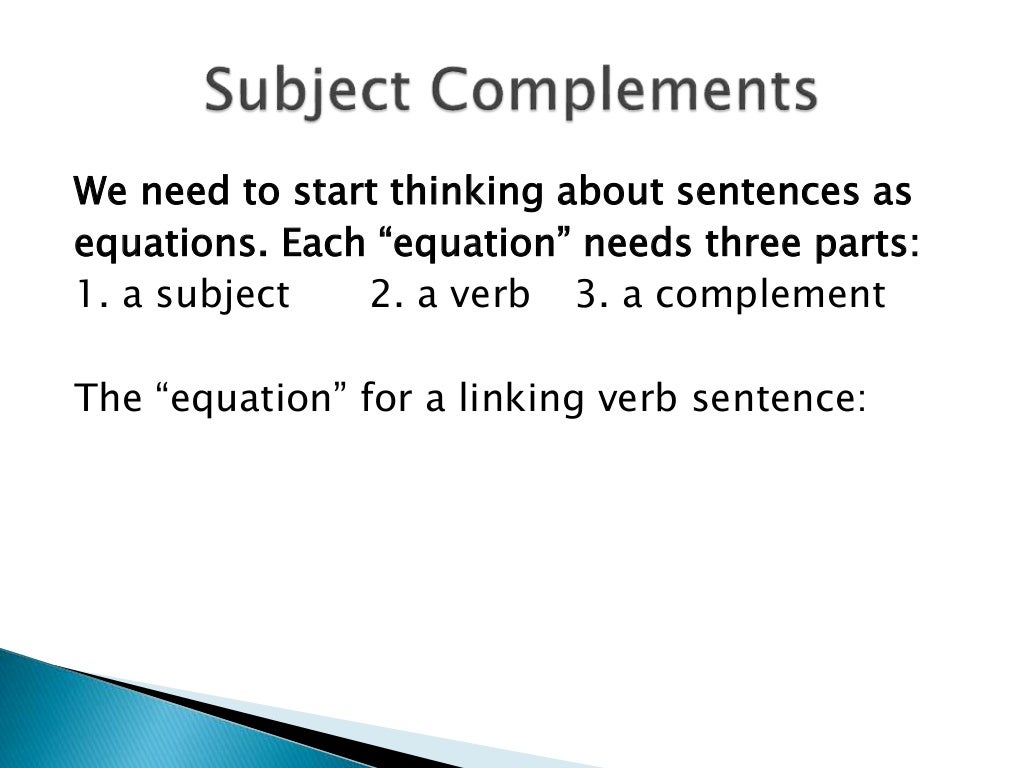 Subject Complements

We need to start thinking about sentences as equations. Each “equation” needs three parts:
1. a subject 2. a verb 3. a complement

The “equation” for a linking verb sentence: